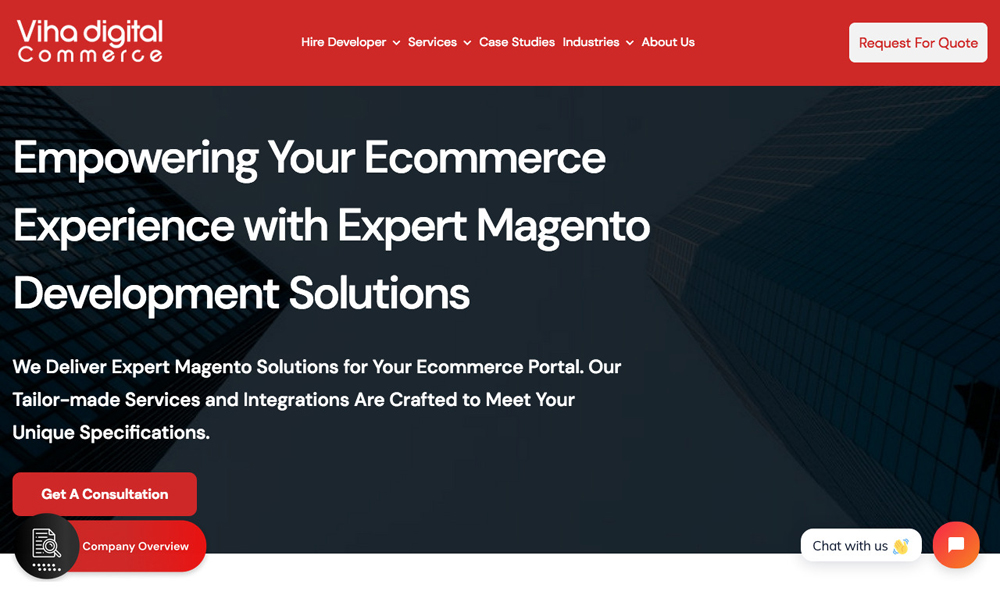 Viha digital Commerce

Hire Developer Services Case Studies Industries About Us

Request For Quote

Empowering Your Ecommerce Experience with Expert Magento Development Solutions

We Deliver Expert Magento Solutions for Your Ecommerce Portal. Our Tailor-made Services and Integrations Are Crafted to Meet Your Unique Specifications.

Get A Consultation

Company Overview

Chat with us 👋